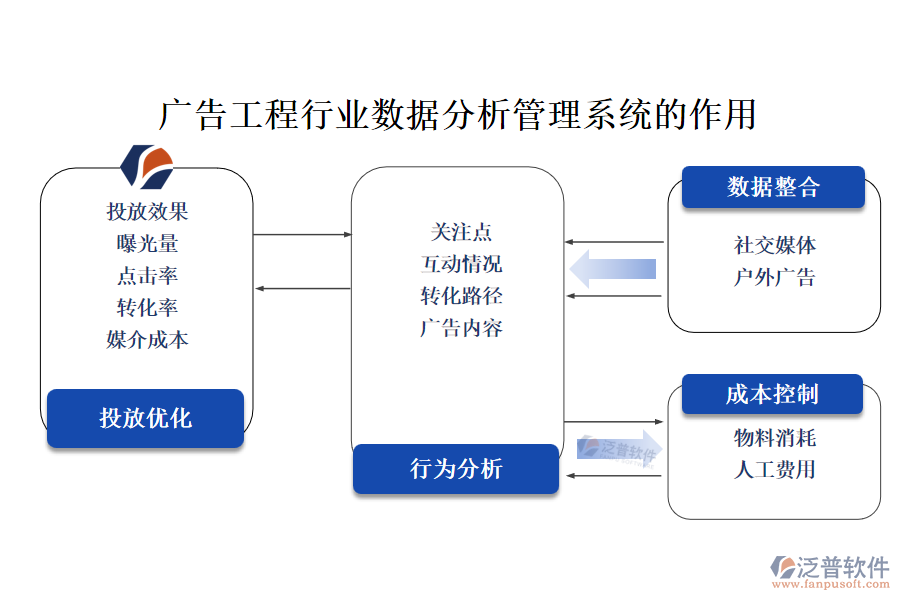 广告工程行业数据分析管理系统的作用

投放效果
曝光量
点击率
转化率
媒介成本

投放优化

关注点
互动情况
转化路径
广告内容

行为分析

数据整合

社交媒体
户外广告

成本控制

物料消耗
人工费用

泛普软件

泛普软件
www.fanpusoft.com